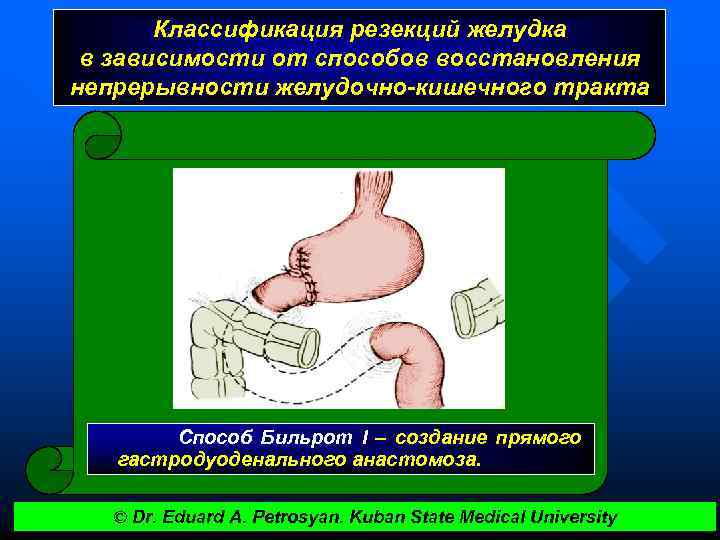 Классификация резекций желудка в зависимости от способов восстановления непрерывности желудочно-кишечного тракта

Способ Бильрот I – создание прямого гастродуоденального анастомоза.

© Dr. Eduard A. Petrosyan. Kuban State Medical University